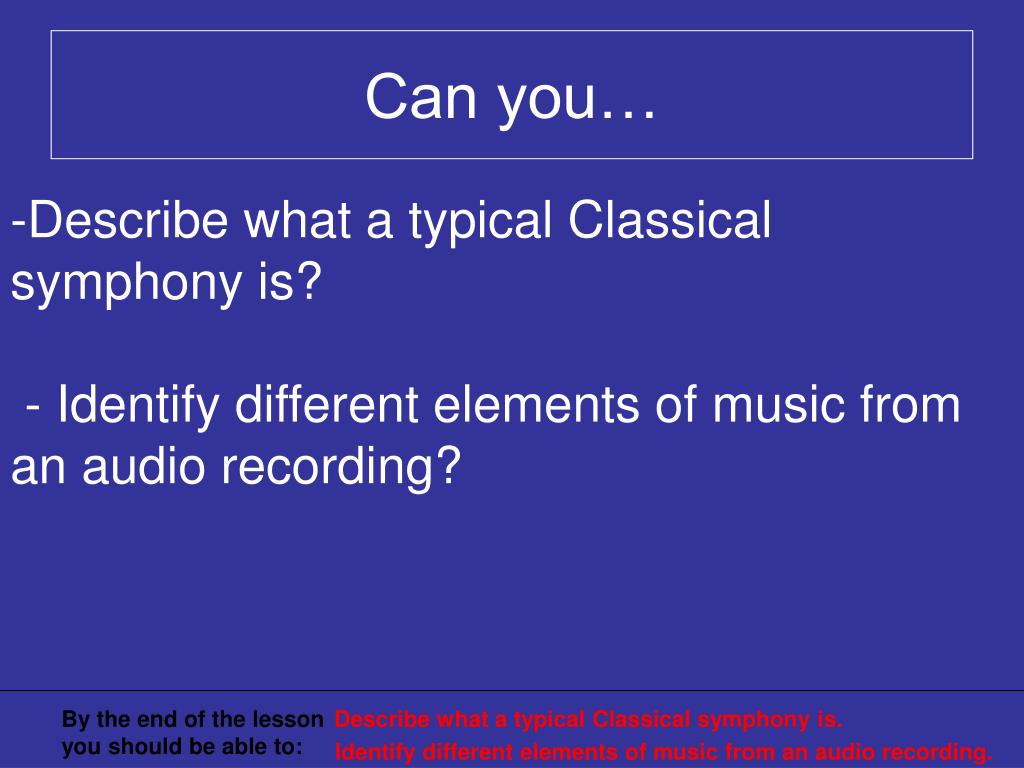 Can you…

-Describe what a typical Classical symphony is?

- Identify different elements of music from an audio recording?

By the end of the lesson you should be able to:

Describe what a typical Classical symphony is.
Identify different elements of music from an audio recording.